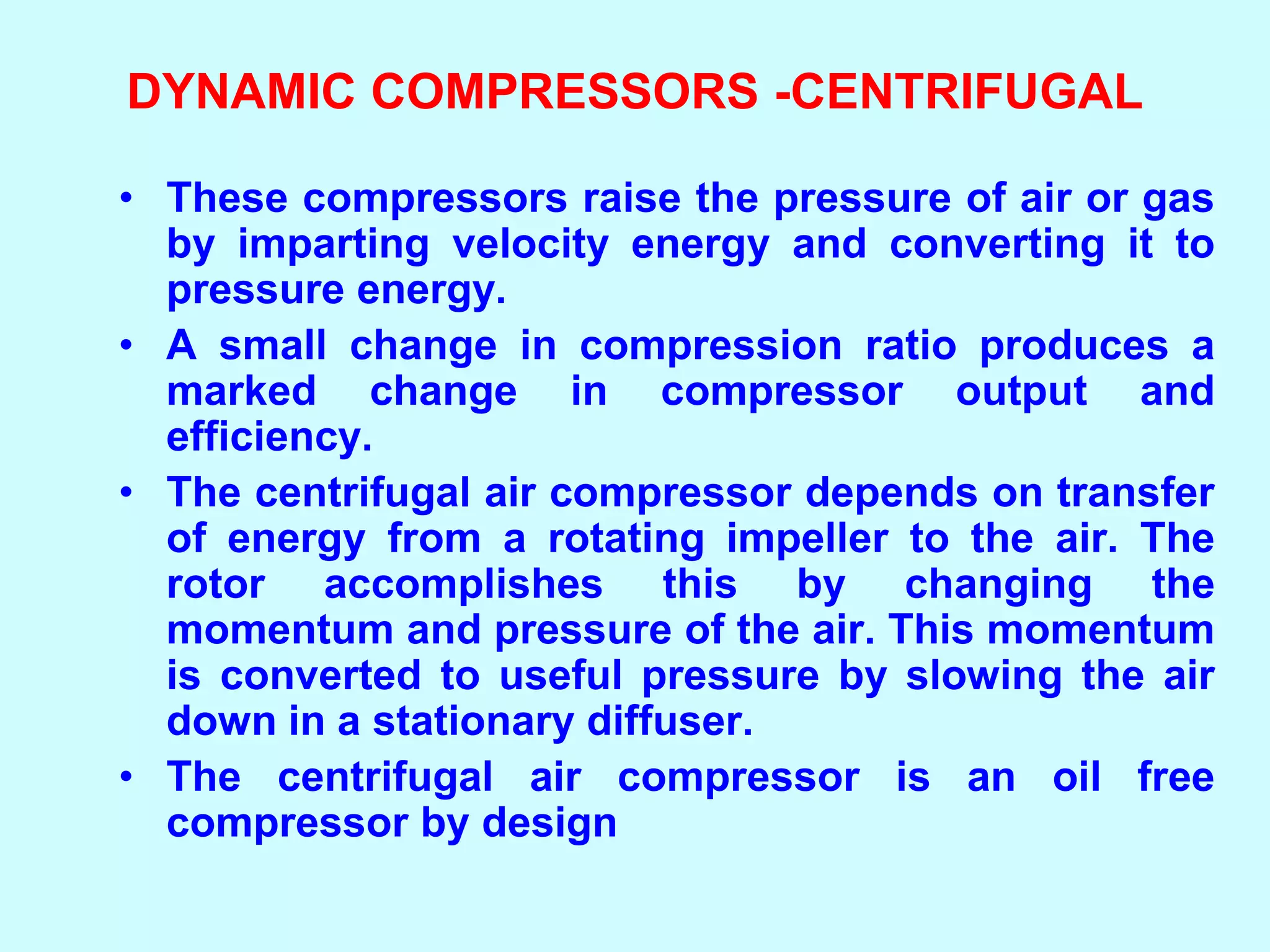 DYNAMIC COMPRESSORS -CENTRIFUGAL

• These compressors raise the pressure of air or gas by imparting velocity energy and converting it to pressure energy.
• A small change in compression ratio produces a marked change in compressor output and efficiency.
• The centrifugal air compressor depends on transfer of energy from a rotating impeller to the air. The rotor accomplishes this by changing the momentum and pressure of the air. This momentum is converted to useful pressure by slowing the air down in a stationary diffuser.
• The centrifugal air compressor is an oil free compressor by design